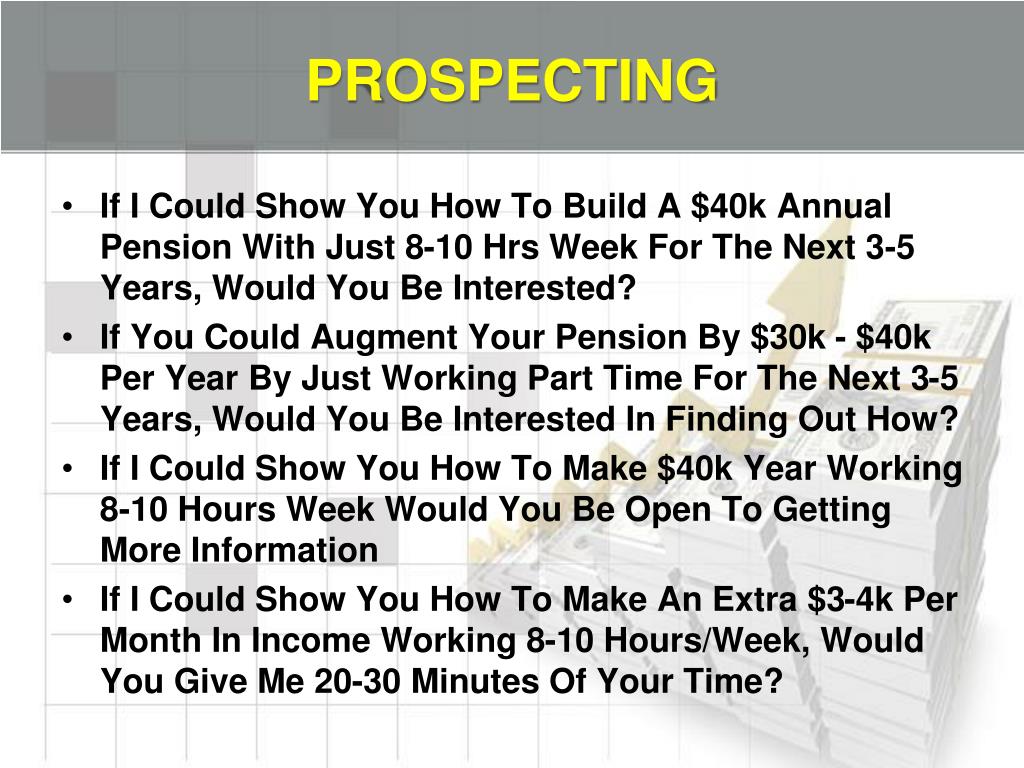 PROSPECTING

• If I Could Show You How To Build A \$40k Annual Pension With Just 8-10 Hrs Week For The Next 3-5 Years, Would You Be Interested?
• If You Could Augment Your Pension By \$30k - \$40k Per Year By Just Working Part Time For The Next 3-5 Years, Would You Be Interested In Finding Out How?
• If I Could Show You How To Make \$40k Year Working 8-10 Hours Week Would You Be Open To Getting More Information
• If I Could Show You How To Make An Extra \$3-4k Per Month In Income Working 8-10 Hours/Week, Would You Give Me 20-30 Minutes Of Your Time?